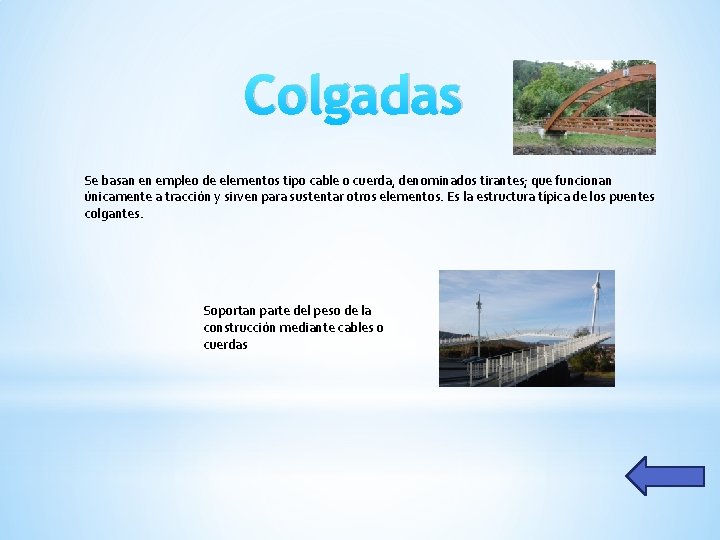 Colgadas

Se basan en empleo de elementos tipo cable o cuerda, denominados tirantes; que funcionan únicamente a tracción y sirven para sustentar otros elementos. Es la estructura típica de los puentes colgantes.

Soportan parte del peso de la construcción mediante cables o cuerdas